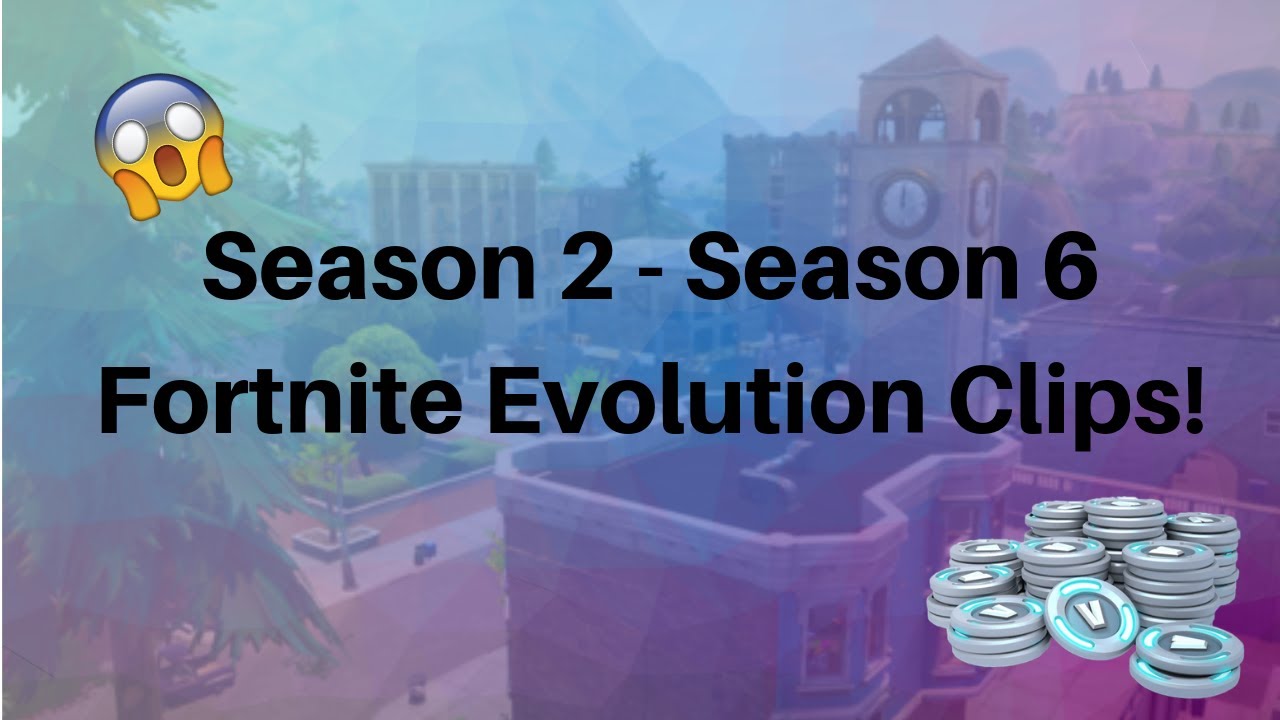 Season 2 - Season 6
Fortnite Evolution Clips!